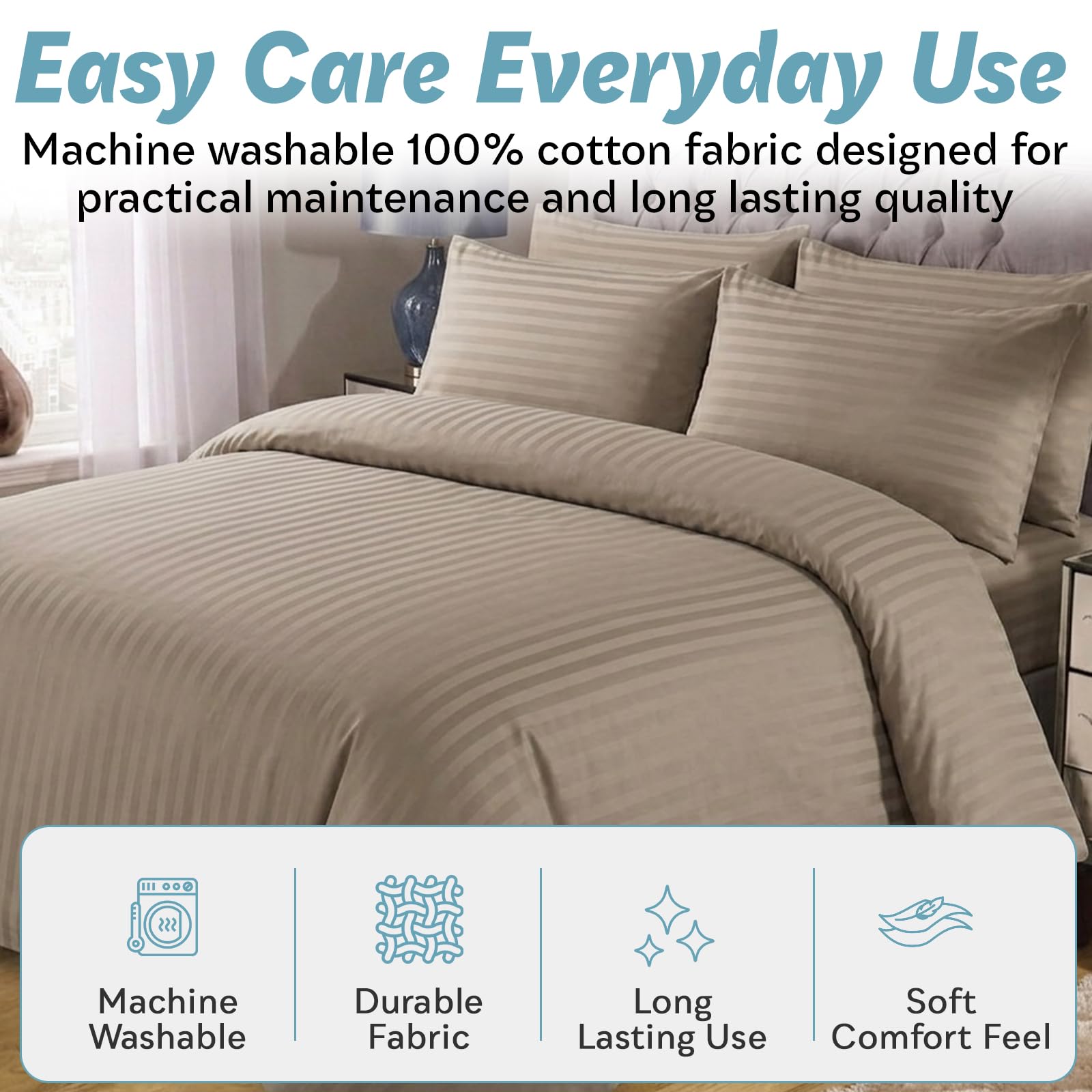 Easy Care Everyday Use

Machine washable 100% cotton fabric designed for practical maintenance and long lasting quality

Machine Washable

Durable Fabric

Long Lasting Use

Soft Comfort Feel